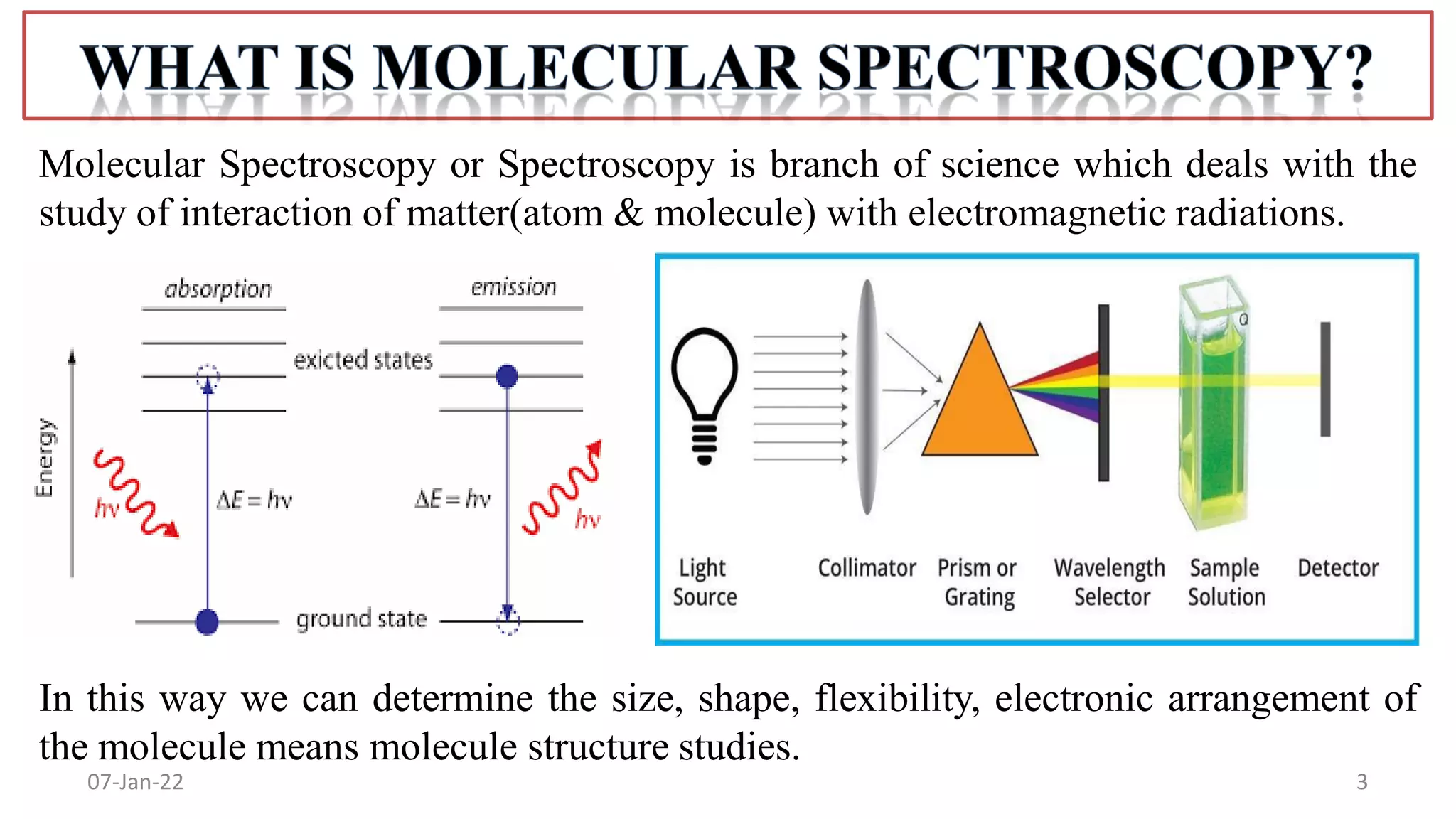 WHAT IS MOLECULAR SPECTROSCOPY?

Molecular Spectroscopy or Spectroscopy is branch of science which deals with the study of interaction of matter(atom & molecule) with electromagnetic radiations.

absorption

emission

exicted states

Energy

$h\nu$

$\Delta E = h\nu$

$\Delta E = h\nu$

$h\nu$

ground state

Q

Light Source

Collimator

Prism or Grating

Wavelength Selector

Sample Solution

Detector

In this way we can determine the size, shape, flexibility, electronic arrangement of the molecule means molecule structure studies.

07-Jan-22

3